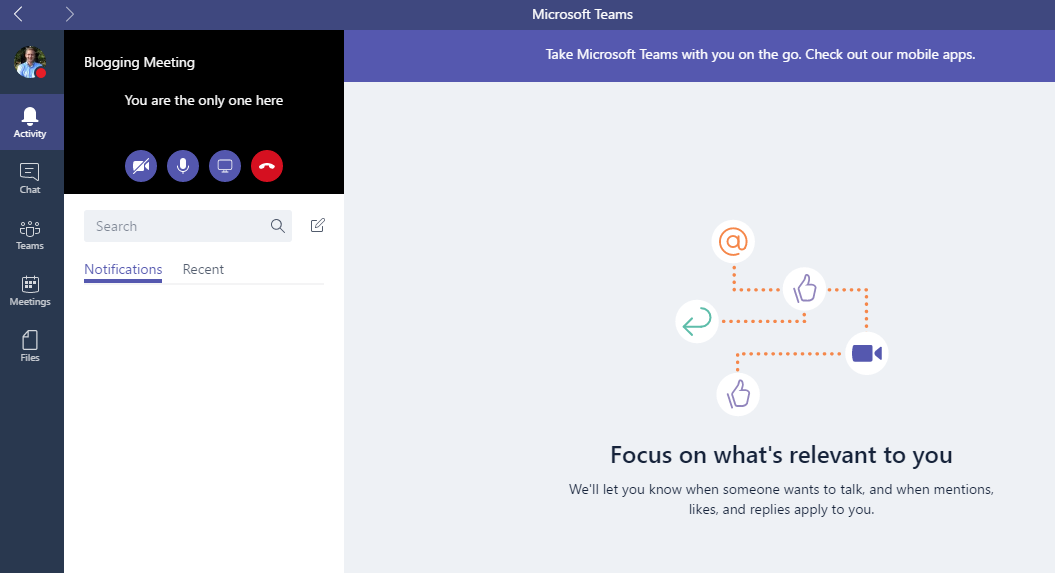 Microsoft Teams

Activity
Chat
Teams
Meetings
Files

Blogging Meeting

You are the only one here

Search

Notifications Recent

Take Microsoft Teams with you on the go. Check out our mobile apps.

@

Focus on what's relevant to you

We'll let you know when someone wants to talk, and when mentions, likes, and replies apply to you.